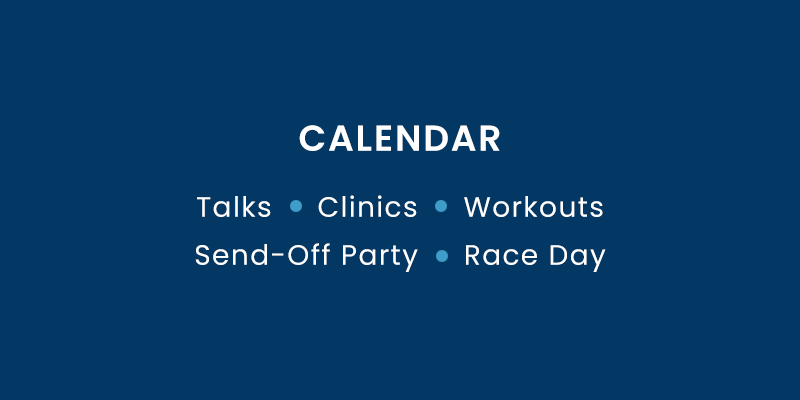 CALENDAR

Talks • Clinics • Workouts
Send-Off Party • Race Day